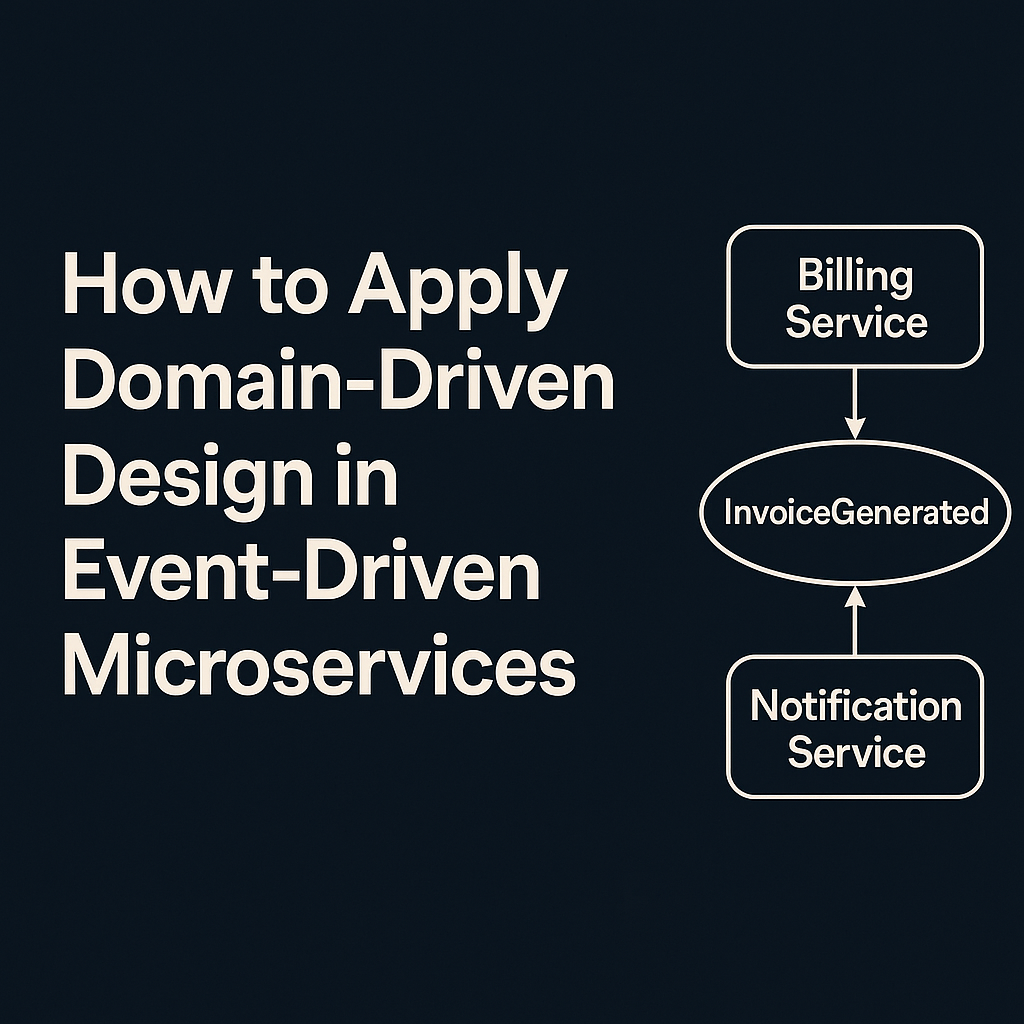 How to Apply Domain-Driven Design in Event-Driven Microservices

Billing Service

InvoiceGenerated

Notification Service